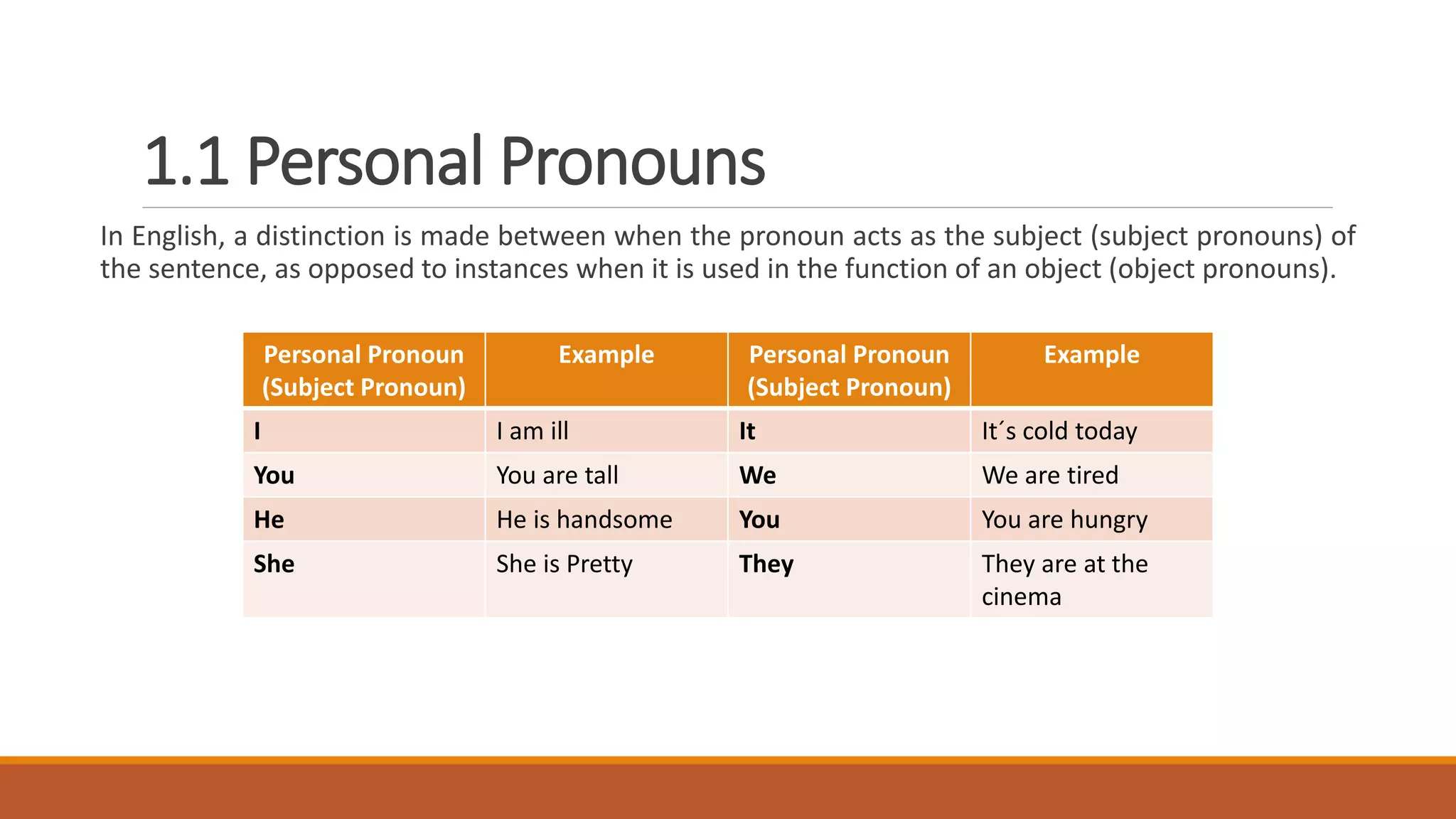 1.1 Personal Pronouns

In English, a distinction is made between when the pronoun acts as the subject (subject pronouns) of the sentence, as opposed to instances when it is used in the function of an object (object pronouns).

| Personal Pronoun (Subject Pronoun) | Example | Personal Pronoun (Subject Pronoun) | Example |
|---|---|---|---|
| I | I am ill | It | It´s cold today |
| You | You are tall | We | We are tired |
| He | He is handsome | You | You are hungry |
| She | She is Pretty | They | They are at the cinema |